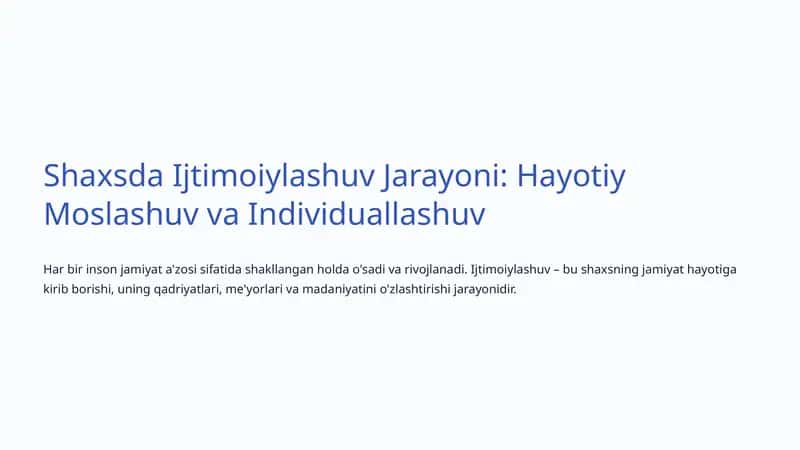 Shaxsda Ijtimoiylashuv Jarayoni: Hayotiy Moslashuv va Individuallashuv

Har bir inson jamiyat a'zosi sifatida shakllangan holda o'sadi va rivojlanadi. Ijtimoiylashuv – bu shaxsning jamiyat hayotiga kirib borishi, uning qadriyatlari, me'yorlari va madaniyatini o'zlashtirishi jarayonidir.